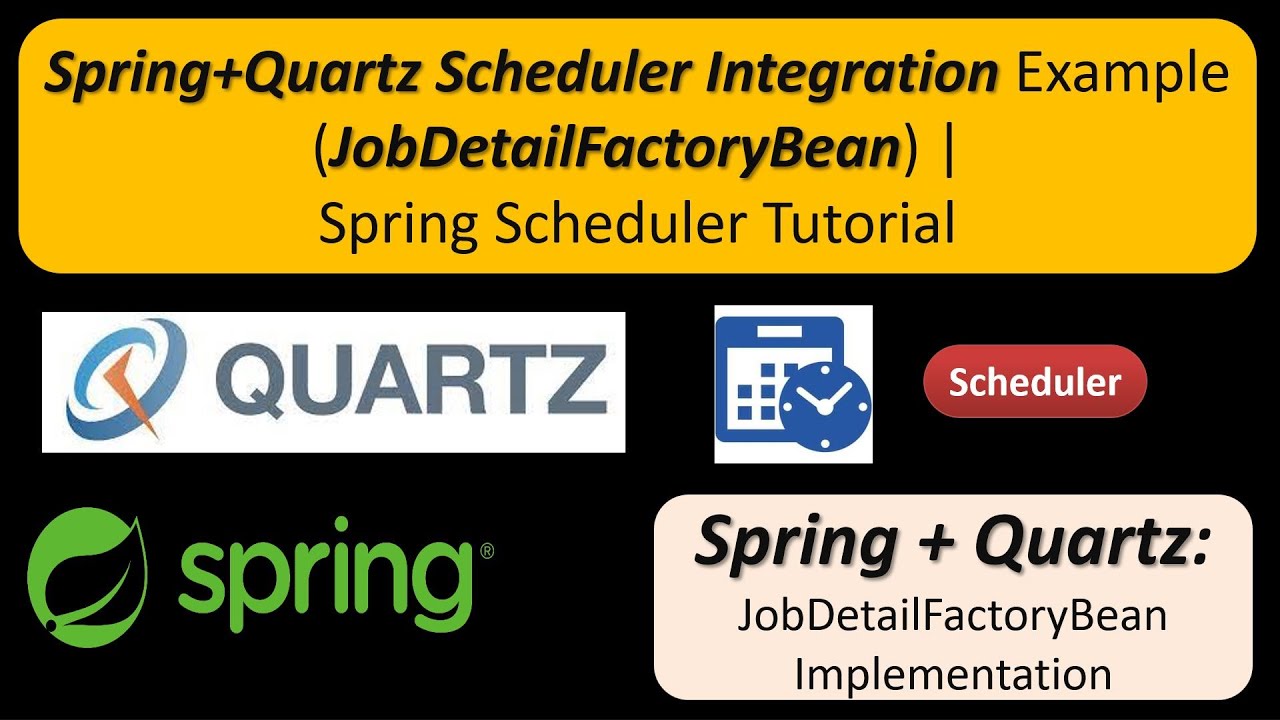 Spring+Quartz Scheduler Integration Example (JobDetailFactoryBean) | Spring Scheduler Tutorial

QUARTZ

Scheduler

spring®

Spring + Quartz:
JobDetailFactoryBean Implementation